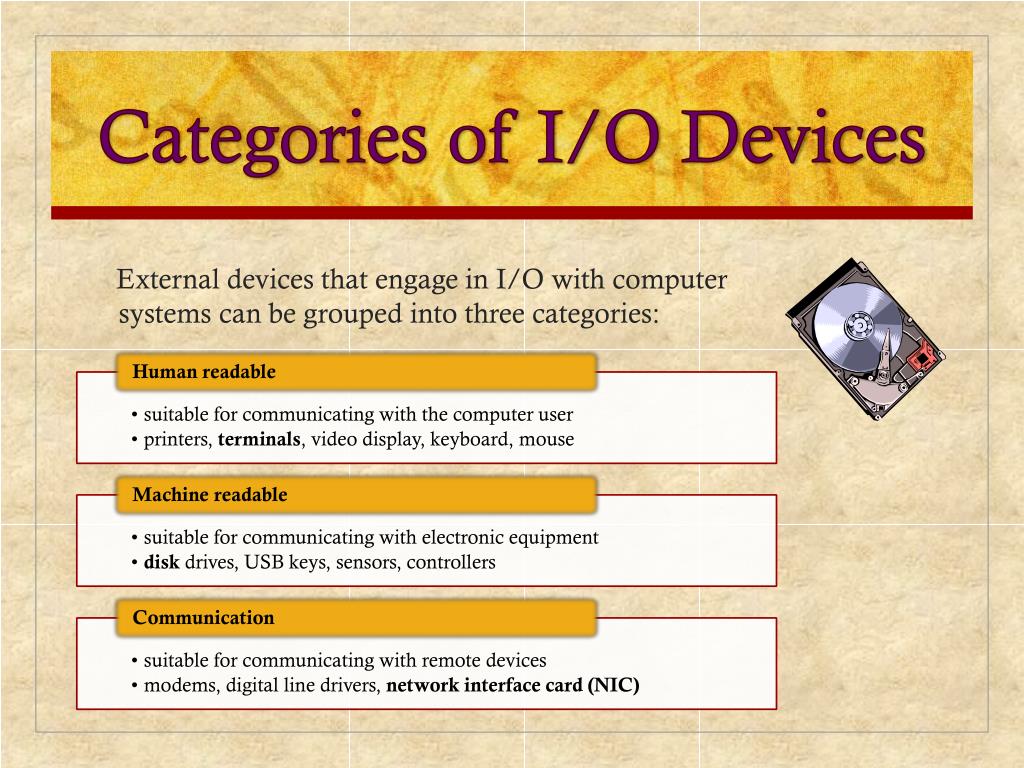 Categories of I/O Devices

External devices that engage in I/O with computer systems can be grouped into three categories:

Human readable

• suitable for communicating with the computer user
• printers, terminals, video display, keyboard, mouse

Machine readable

• suitable for communicating with electronic equipment
• disk drives, USB keys, sensors, controllers

Communication

• suitable for communicating with remote devices
• modems, digital line drivers, network interface card (NIC)